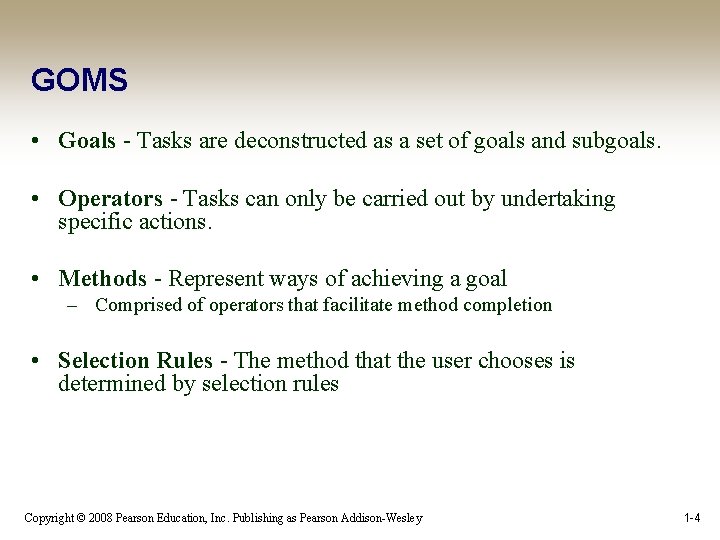 GOMS

• Goals - Tasks are deconstructed as a set of goals and subgoals.

• Operators - Tasks can only be carried out by undertaking specific actions.

• Methods - Represent ways of achieving a goal
– Comprised of operators that facilitate method completion

• Selection Rules - The method that the user chooses is determined by selection rules

Copyright © 2008 Pearson Education, Inc. Publishing as Pearson Addison-Wesley

1-4